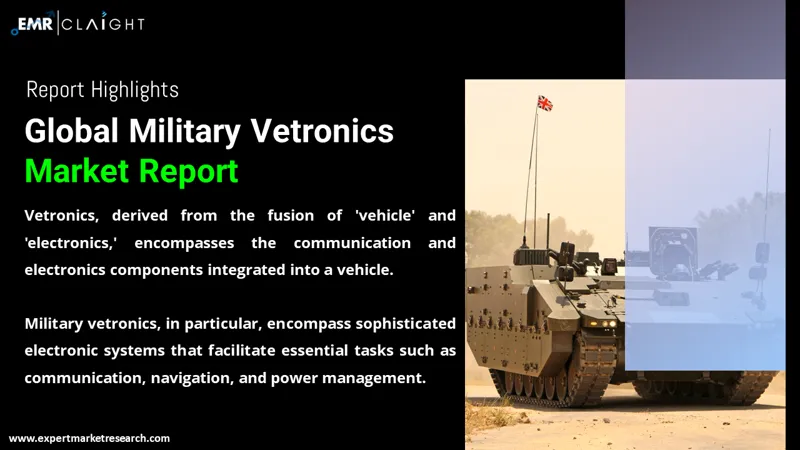 EMR | CLAIGHT

Report Highlights

Global Military Vetronics Market Report

Vetronics, derived from the fusion of 'vehicle' and 'electronics,' encompasses the communication and electronics components integrated into a vehicle.

Military vetronics, in particular, encompass sophisticated electronic systems that facilitate essential tasks such as communication, navigation, and power management.

www.expertmarketresearch.com